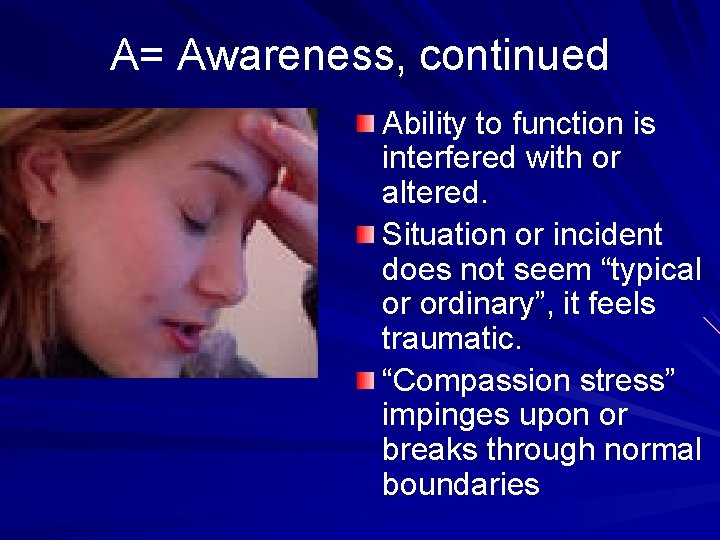 A= Awareness, continued

Ability to function is interfered with or altered.

Situation or incident does not seem “typical or ordinary”, it feels traumatic.

“Compassion stress” impinges upon or breaks through normal boundaries